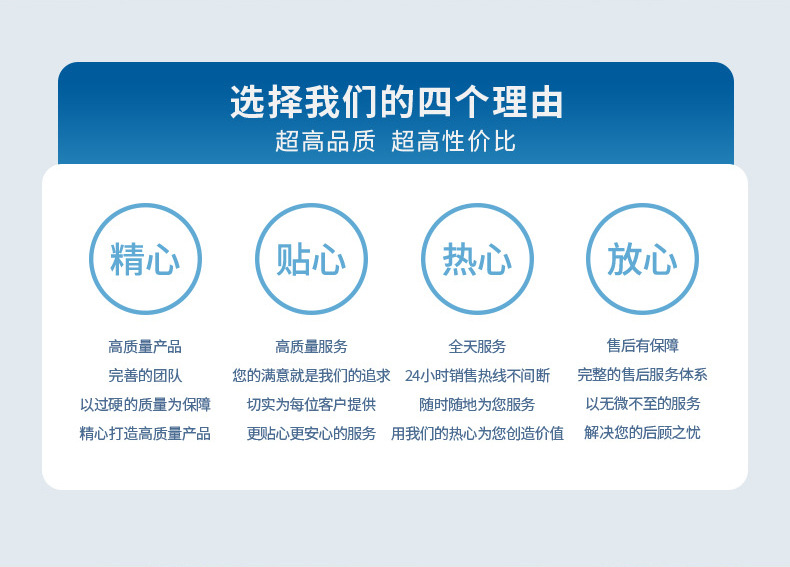 选择我们的四个理由
超高品质 超高性价比

精心
高质量产品
完善的团队
以过硬的质量为保障
精心打造高质量产品

贴心
高质量服务
您的满意就是我们的追求
切实为每位客户提供
更贴心更安心的服务

热心
全天服务
24小时销售热线不间断
随时随地为您服务
用我们的热心为您创造价值

放心
售后有保障
完整的售后服务体系
以无微不至的服务
解决您的后顾之忧